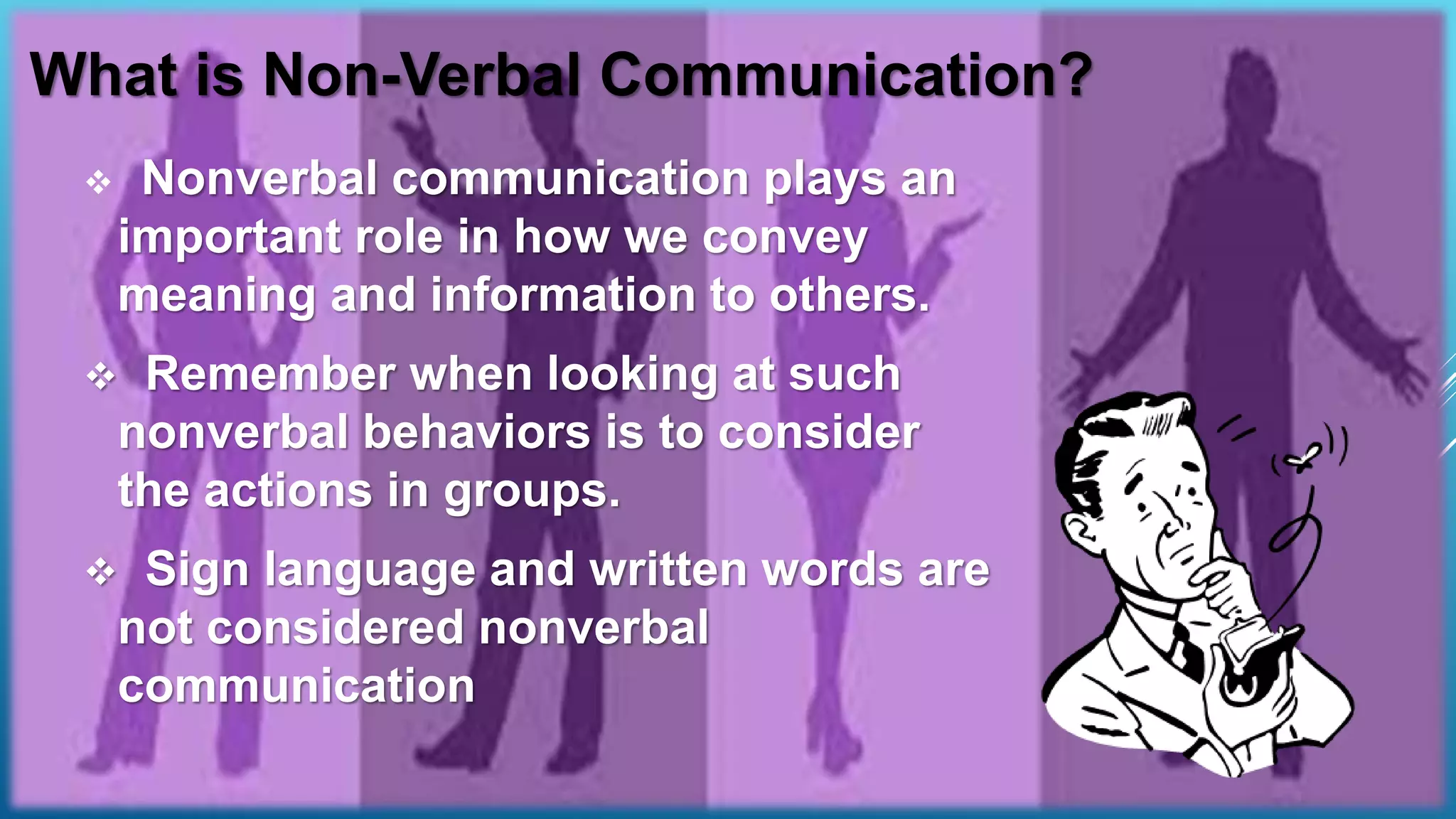 What is Non-Verbal Communication?

❖ Nonverbal communication plays an important role in how we convey meaning and information to others.

❖ Remember when looking at such nonverbal behaviors is to consider the actions in groups.

❖ Sign language and written words are not considered nonverbal communication